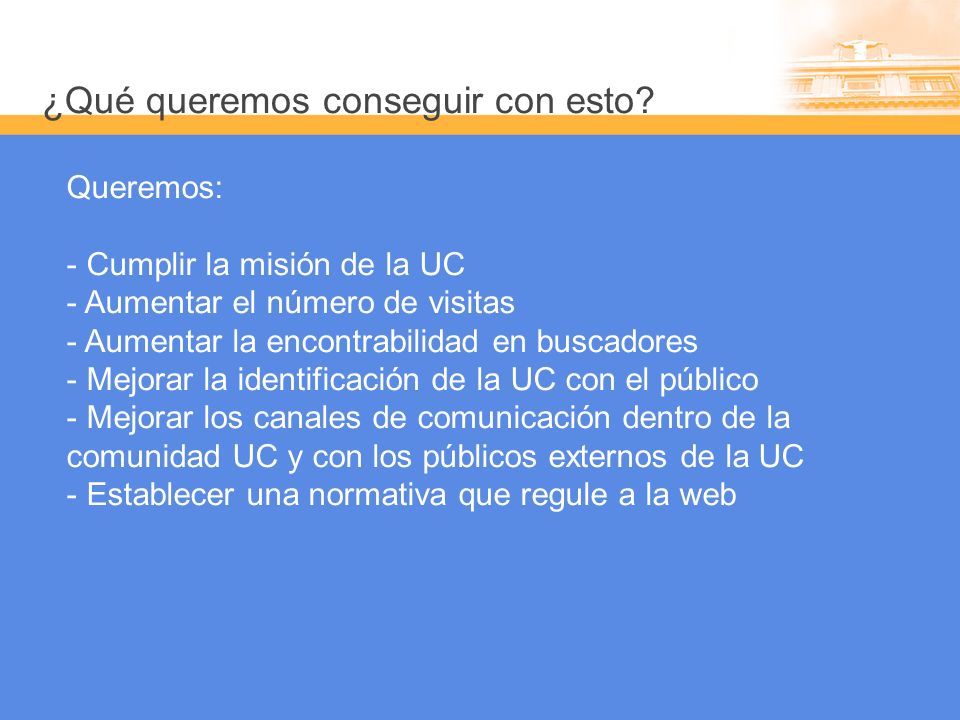 ¿Qué queremos conseguir con esto?

Queremos:

- Cumplir la misión de la UC
- Aumentar el número de visitas
- Aumentar la encontrabilidad en buscadores
- Mejorar la identificación de la UC con el público
- Mejorar los canales de comunicación dentro de la comunidad UC y con los públicos externos de la UC
- Establecer una normativa que regule a la web